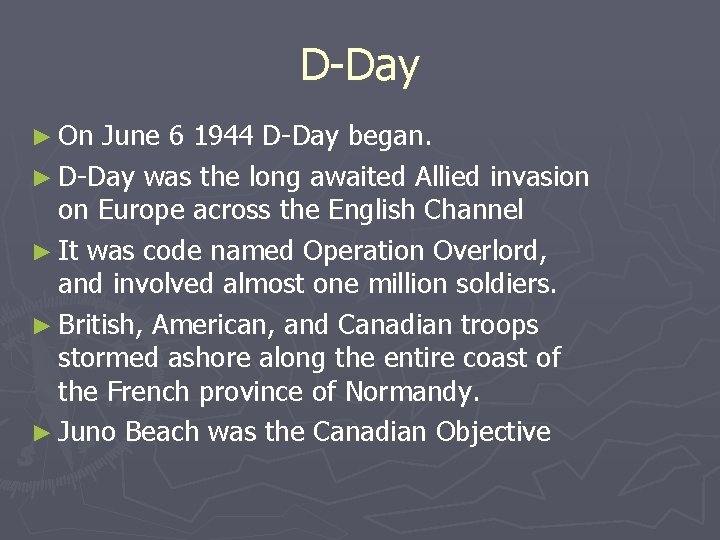 D-Day

► On June 6 1944 D-Day began.

► D-Day was the long awaited Allied invasion on Europe across the English Channel

► It was code named Operation Overlord, and involved almost one million soldiers.

► British, American, and Canadian troops stormed ashore along the entire coast of the French province of Normandy.

► Juno Beach was the Canadian Objective